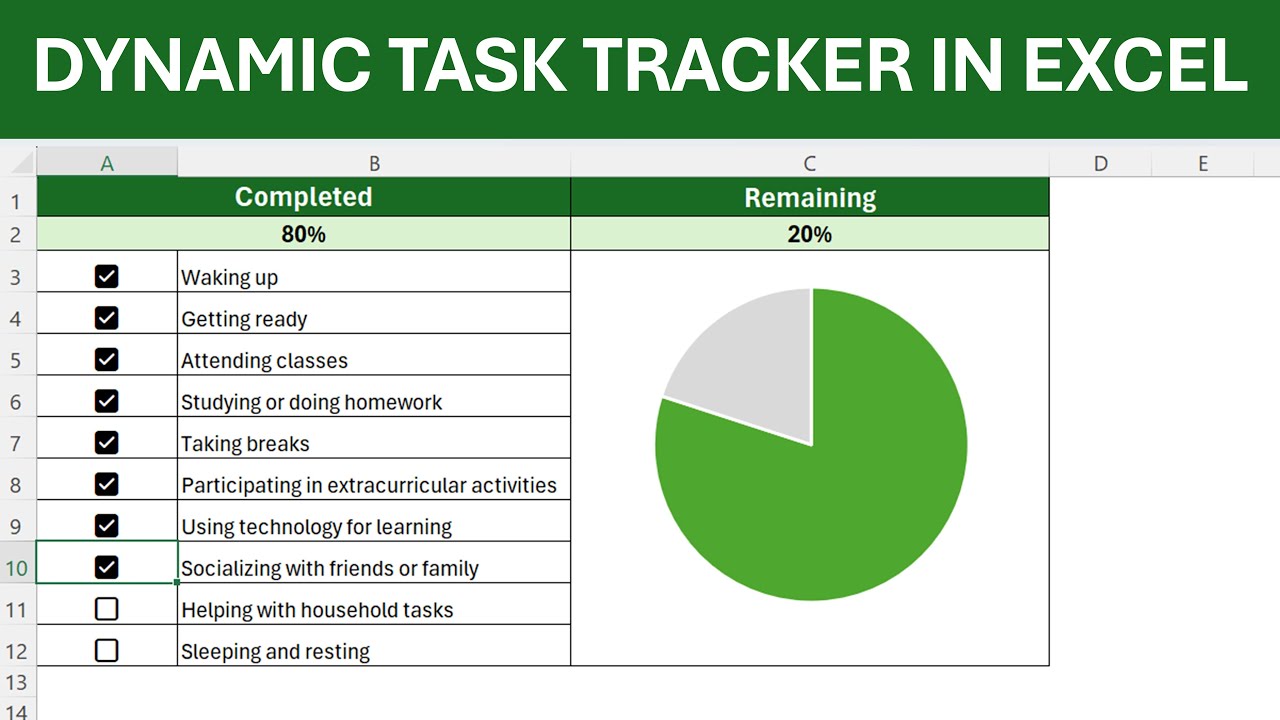 DYNAMIC TASK TRACKER IN EXCEL

| | A | B | C | D | E |
|---|---|---|---|---|---|
| 1 | Completed | | Remaining | | |
| 2 | 80% | | 20% | | |
| 3 | ☑ | Waking up | | | |
| 4 | ☑ | Getting ready | | | |
| 5 | ☑ | Attending classes | | | |
| 6 | ☑ | Studying or doing homework | | | |
| 7 | ☑ | Taking breaks | | | |
| 8 | ☑ | Participating in extracurricular activities | | | |
| 9 | ☑ | Using technology for learning | | | |
| 10 | ☑ | Socializing with friends or family | | | |
| 11 | ☐ | Helping with household tasks | | | |
| 12 | ☐ | Sleeping and resting | | | |
| 13 | | | | | |
| 14 | | | | | |